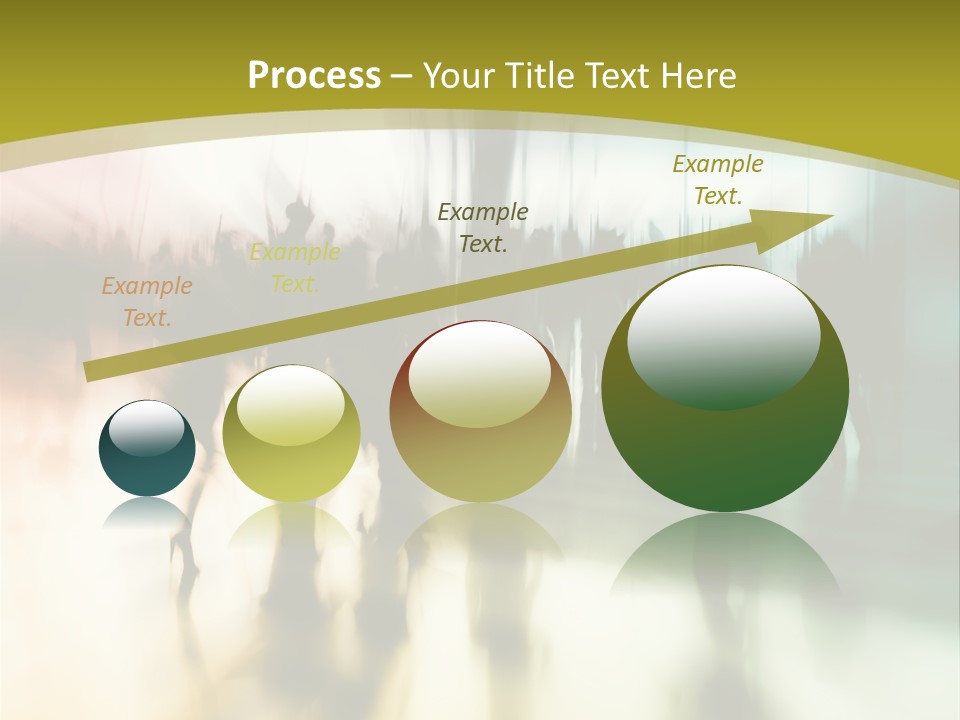 Process – Your Title Text Here

Example Text.

Example Text.

Example Text.

Example Text.